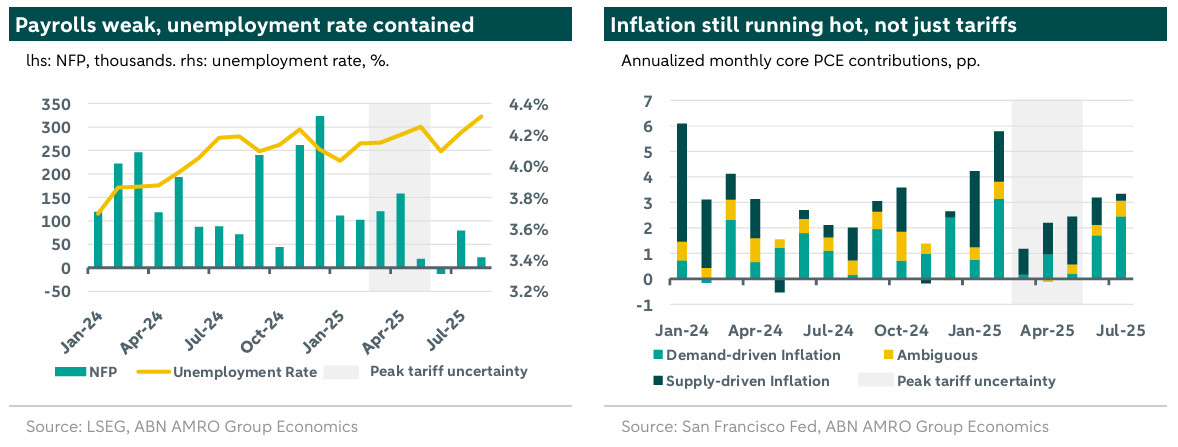 Payrolls weak, unemployment rate contained

lhs: NFP, thousands. rhs: unemployment rate, %.

350
300
250
200
150
100
50
0
-50

4.4%
4.2%
4.0%
3.8%
3.6%
3.4%
3.2%

Jan-24
Apr-24
Jul-24
Oct-24
Jan-25
Apr-25
Jul-25

NFP
Unemployment Rate
Peak tariff uncertainty

Source: LSEG, ABN AMRO Group Economics

Inflation still running hot, not just tariffs

Annualized monthly core PCE contributions, pp.

7
6
5
4
3
2
1
0
-1

Jan-24
Apr-24
Jul-24
Oct-24
Jan-25
Apr-25
Jul-25

Demand-driven Inflation
Ambiguous
Supply-driven Inflation
Peak tariff uncertainty

Source: San Francisco Fed, ABN AMRO Group Economics